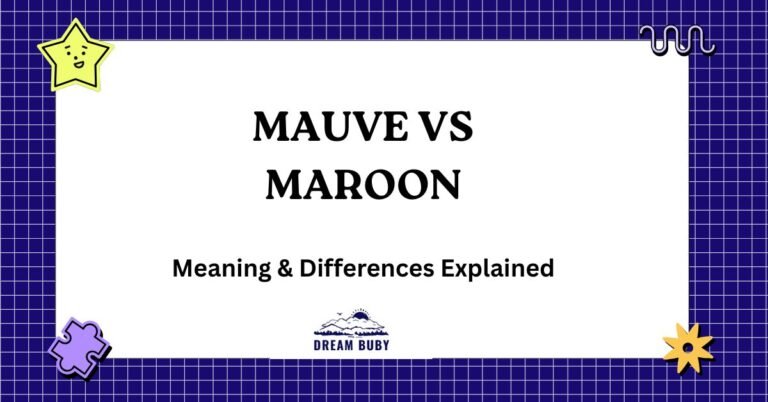 MAUVE VS MAROON

Meaning & Differences Explained

DREAM BUBY